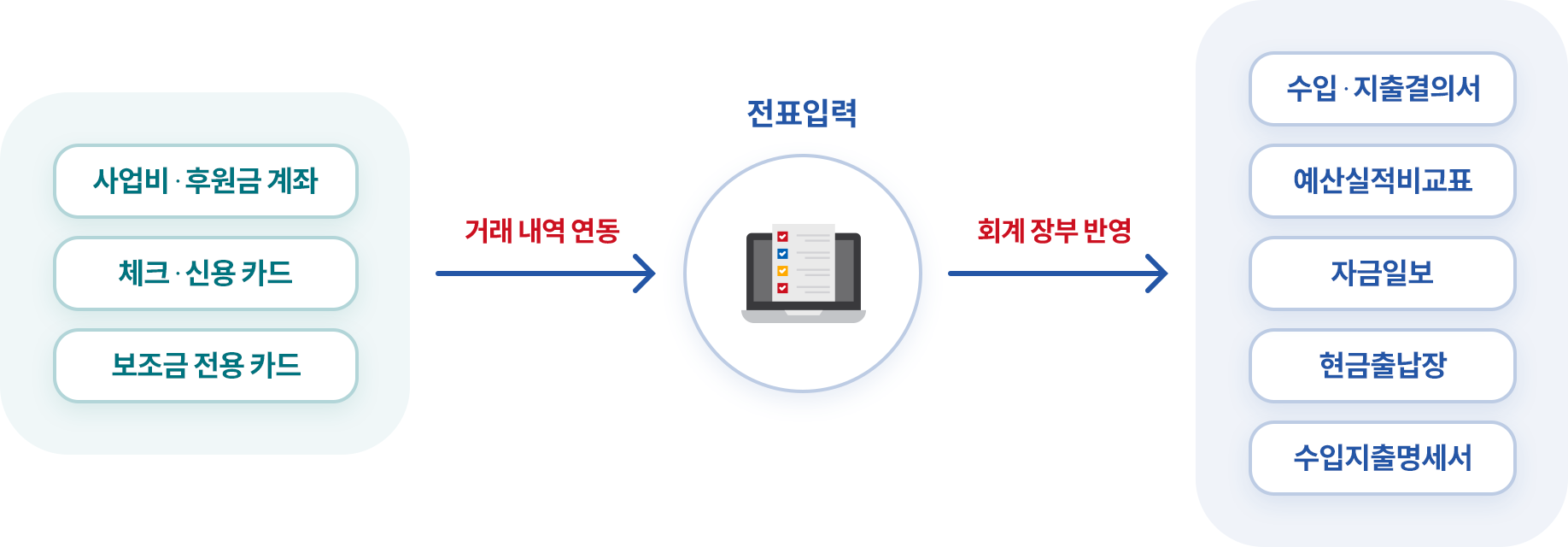 사업비 · 후원금 계좌

체크 · 신용 카드

보조금 전용 카드

거래 내역 연동

전표입력

회계 장부 반영

수입 · 지출결의서

예산실적비교표

자금일보

현금출납장

수입지출명세서